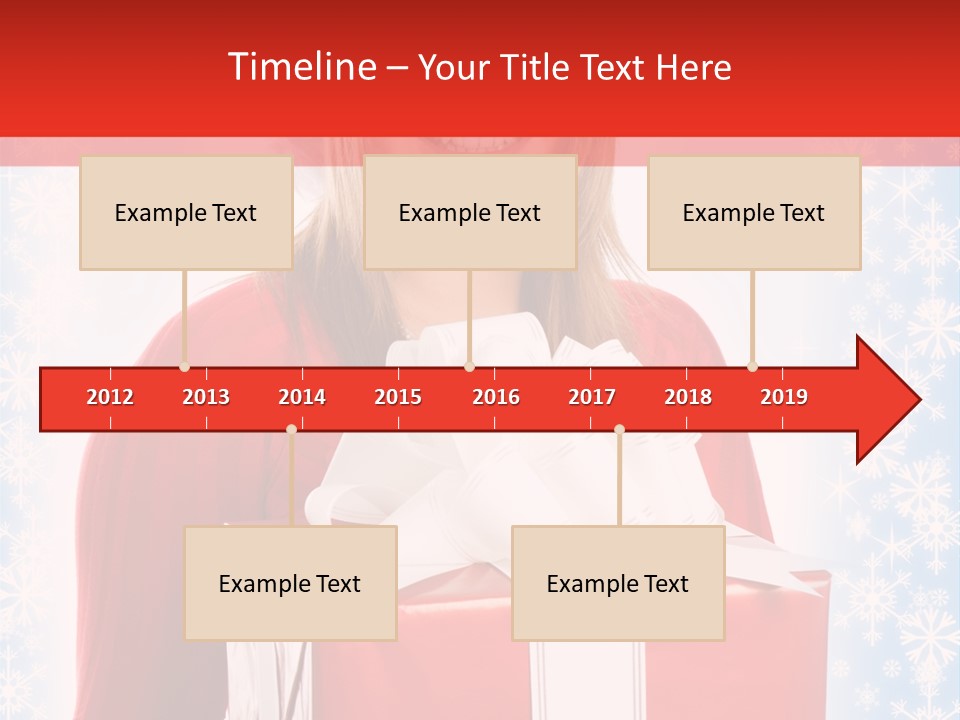 Timeline – Your Title Text Here

Example Text

Example Text

Example Text

2012 2013 2014 2015 2016 2017 2018 2019

Example Text

Example Text